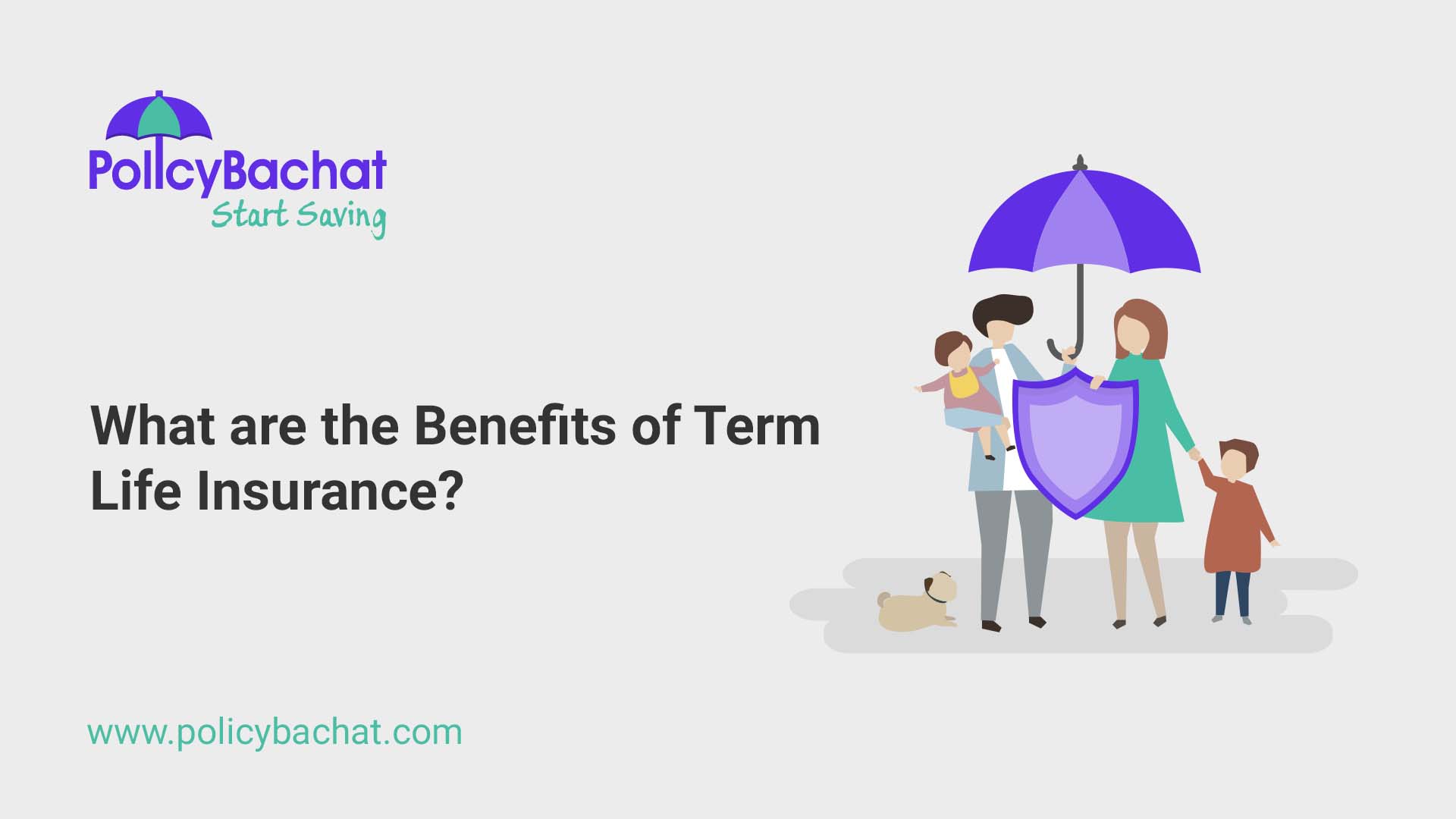 PolicyBachat
Start Saving

What are the Benefits of Term Life Insurance?

www.policybachat.com